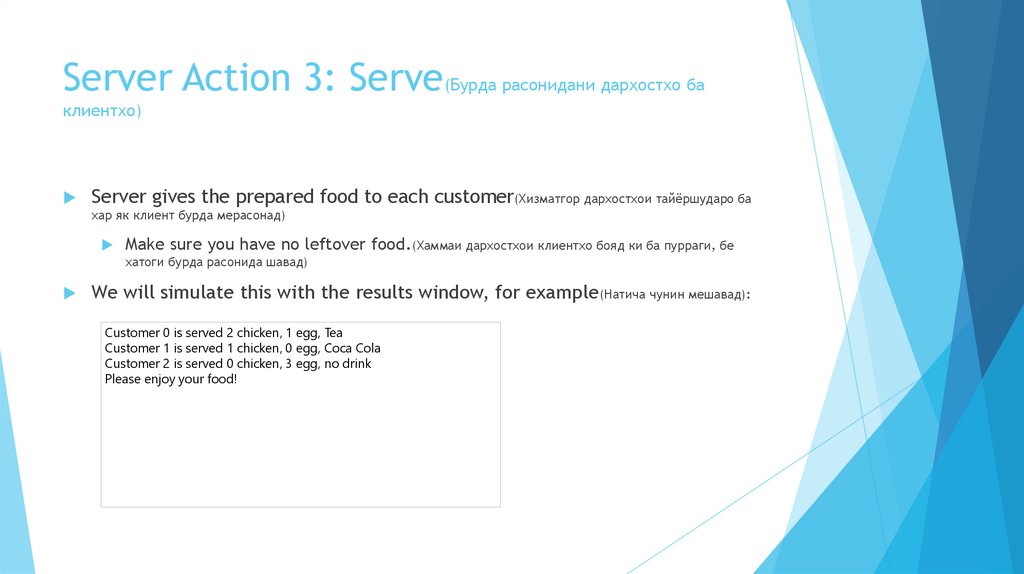 Server Action 3: Serve(Бурда расонидани дархостхо ба клиентхо)

Server gives the prepared food to each customer(Хизматгор дархостхои тайёршударо ба хар як клиент бурда мерасонад)

Make sure you have no leftover food.(Хаммаи дархостхои клиентхо бояд ки ба пурраги, бе хатоги бурда расонида шавад)

We will simulate this with the results window, for example(Натича чунин мешавад):

Customer 0 is served 2 chicken, 1 egg, Tea
Customer 1 is served 1 chicken, 0 egg, Coca Cola
Customer 2 is served 0 chicken, 3 egg, no drink
Please enjoy your food!